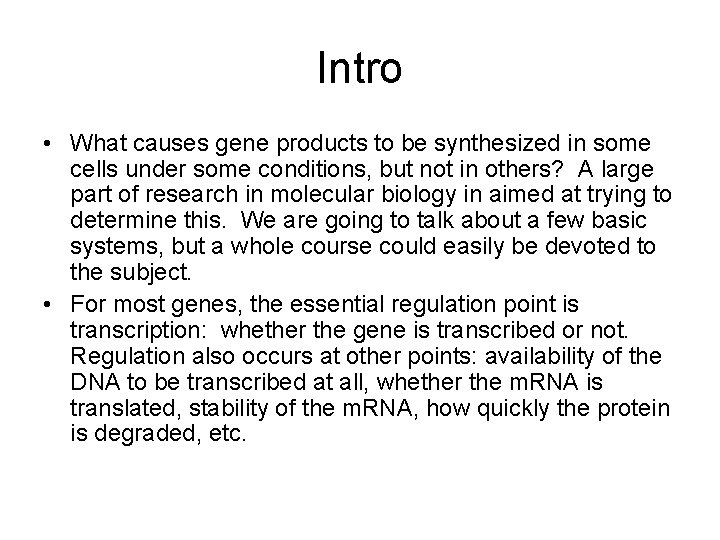 Intro

• What causes gene products to be synthesized in some cells under some conditions, but not in others? A large part of research in molecular biology in aimed at trying to determine this. We are going to talk about a few basic systems, but a whole course could easily be devoted to the subject.

• For most genes, the essential regulation point is transcription: whether the gene is transcribed or not. Regulation also occurs at other points: availability of the DNA to be transcribed at all, whether the mRNA is translated, stability of the mRNA, how quickly the protein is degraded, etc.